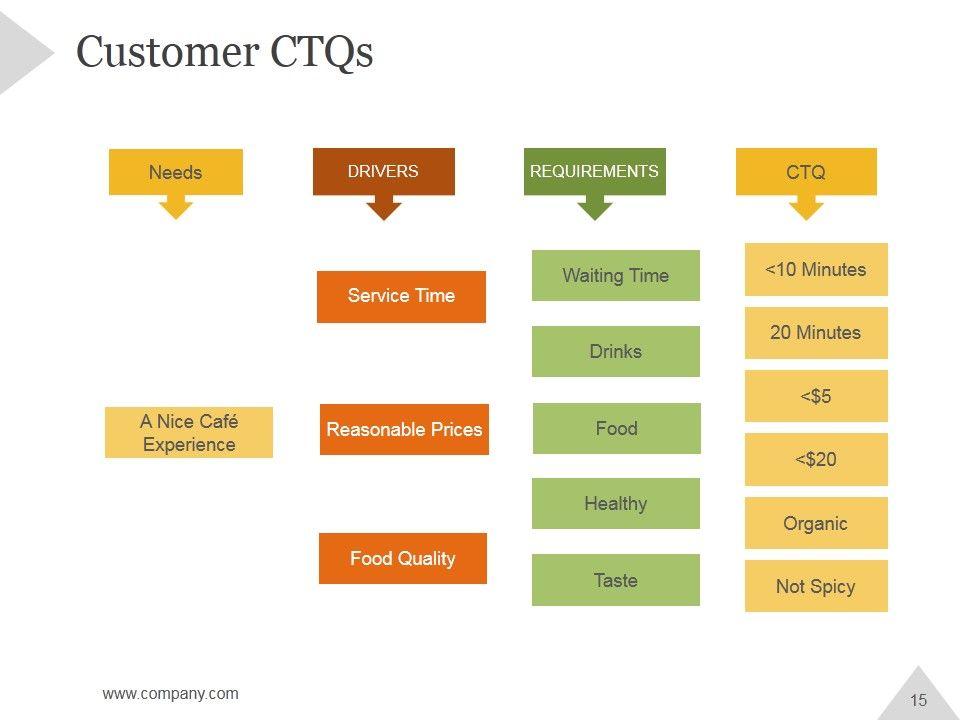 Customer CTQs

Needs

DRIVERS

REQUIREMENTS

CTQ

A Nice Café Experience

Service Time

Reasonable Prices

Food Quality

Waiting Time

Drinks

Food

Healthy

Taste

<10 Minutes

20 Minutes

<$5

<$20

Organic

Not Spicy

www.company.com

15